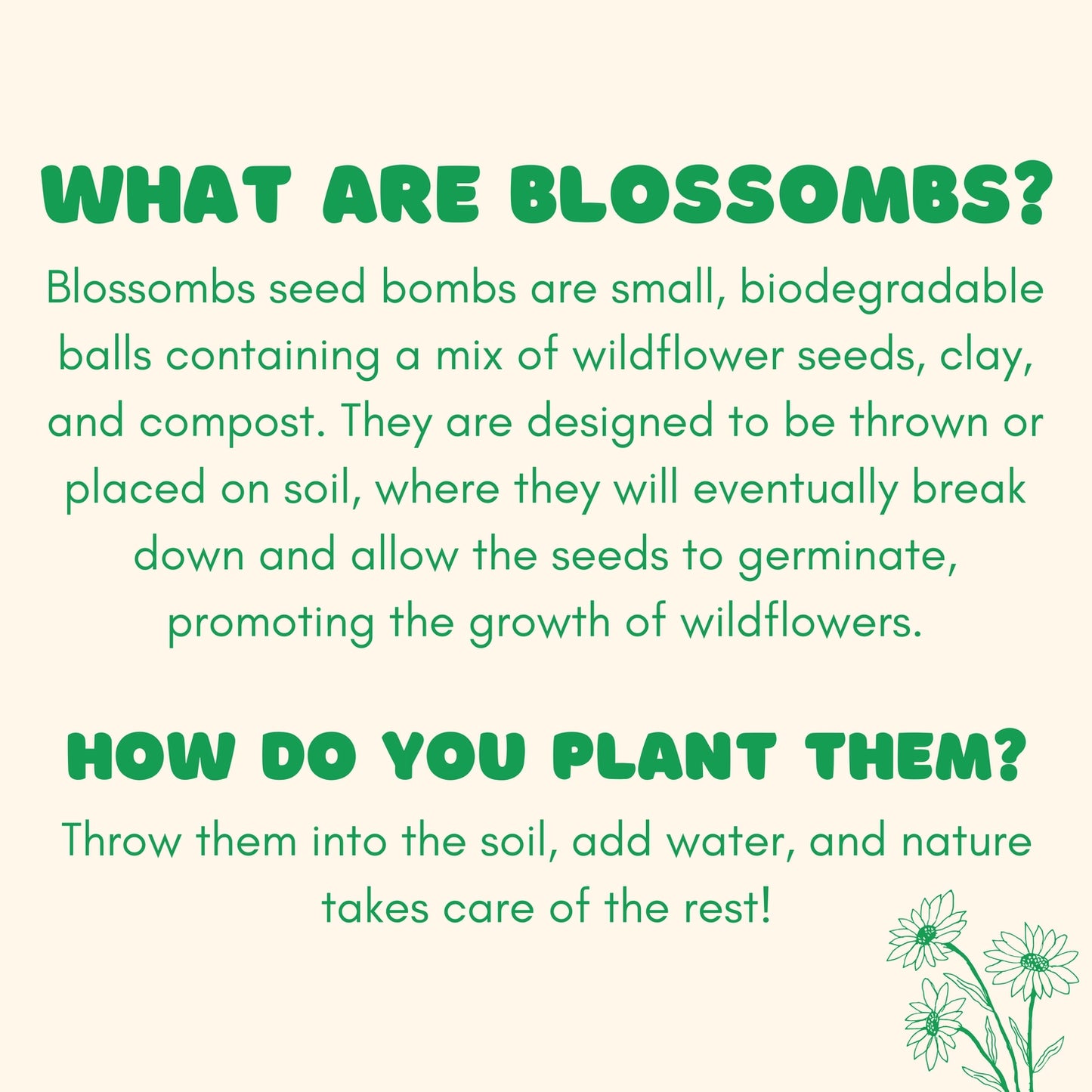 WHAT ARE BLOSSOMBS?

Blossombs seed bombs are small, biodegradable balls containing a mix of wildflower seeds, clay, and compost. They are designed to be thrown or placed on soil, where they will eventually break down and allow the seeds to germinate, promoting the growth of wildflowers.

HOW DO YOU PLANT THEM?

Throw them into the soil, add water, and nature takes care of the rest!